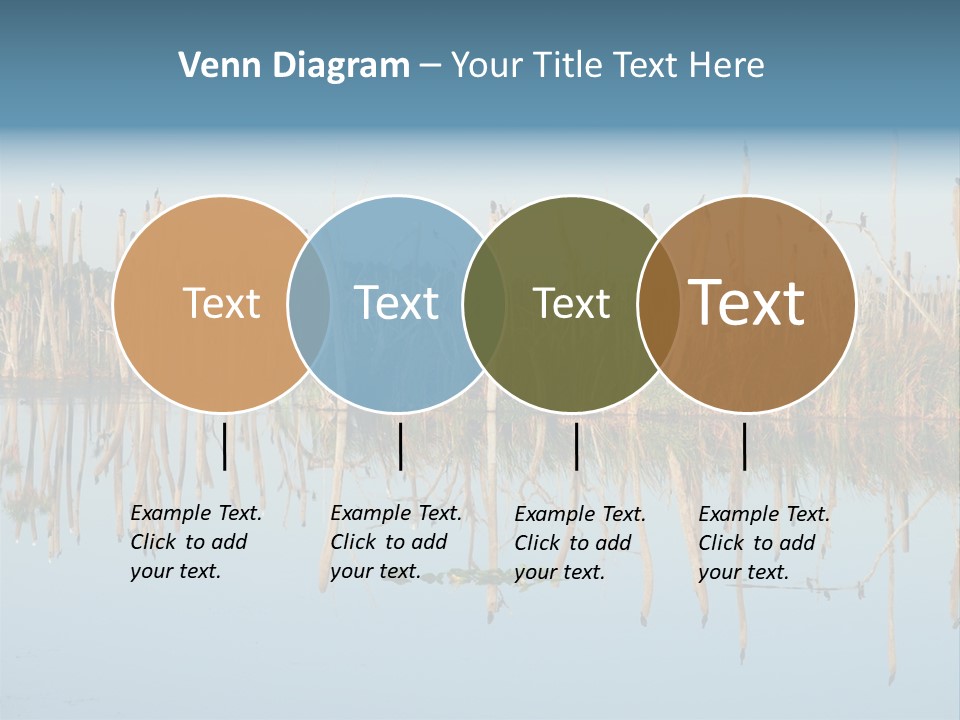 Venn Diagram – Your Title Text Here

Text

Text

Text

Text

Example Text. Click to add your text.

Example Text. Click to add your text.

Example Text. Click to add your text.

Example Text. Click to add your text.